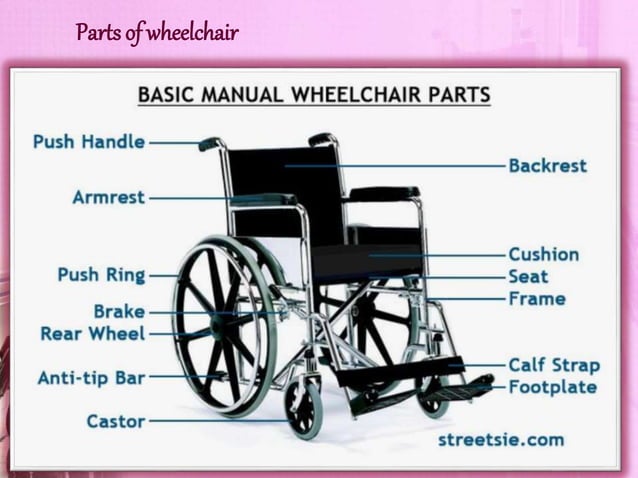 Parts of wheelchair

BASIC MANUAL WHEELCHAIR PARTS

Push Handle
Armrest
Push Ring
Brake
Rear Wheel
Anti-tip Bar
Castor

Backrest
Cushion
Seat
Frame
Calf Strap
Footplate

streetsie.com